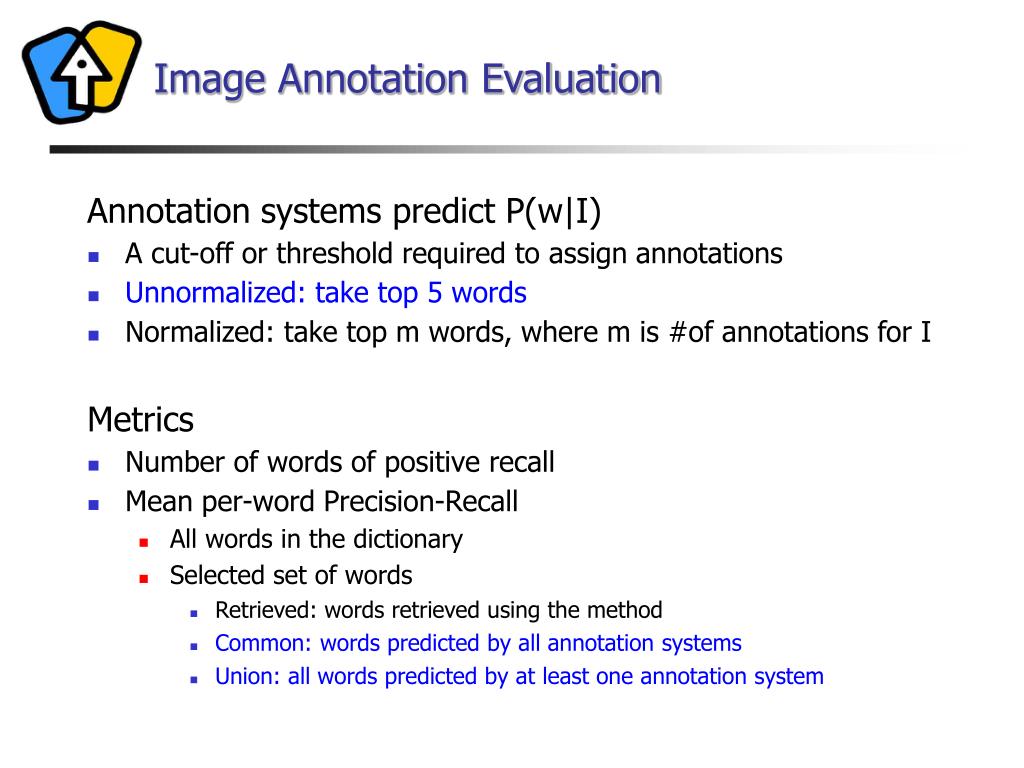 Image Annotation Evaluation

Annotation systems predict P(w|I)

- A cut-off or threshold required to assign annotations
- Unnormalized: take top 5 words
- Normalized: take top m words, where m is #of annotations for I

Metrics

- Number of words of positive recall
- Mean per-word Precision-Recall
  - All words in the dictionary
  - Selected set of words
    - Retrieved: words retrieved using the method
    - Common: words predicted by all annotation systems
    - Union: all words predicted by at least one annotation system